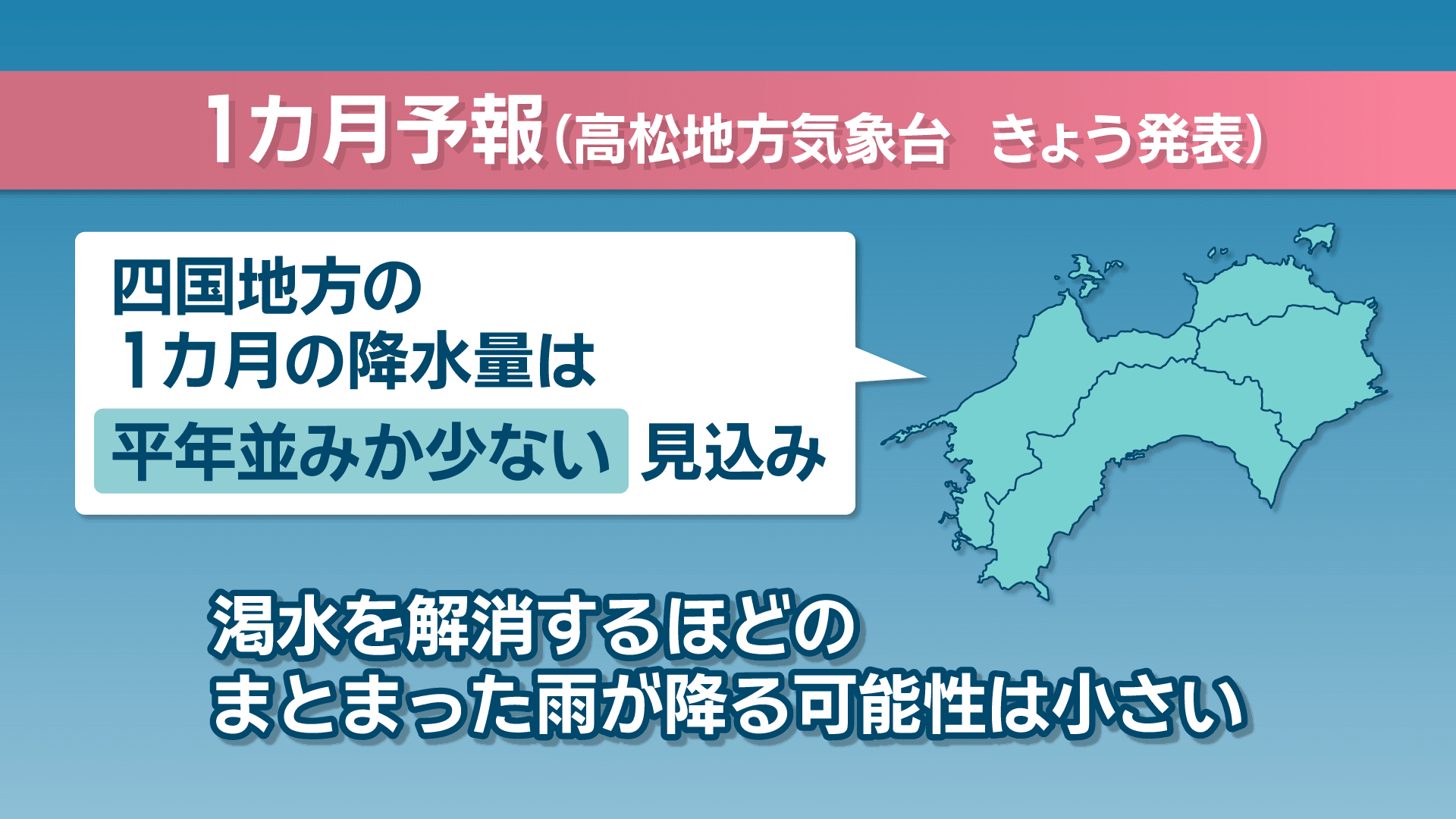 1カ月予報（高松地方気象台　きょう発表）

四国地方の
1カ月の降水量は
平年並みか少ない 見込み

渇水を解消するほどの
まとまった雨が降る可能性は小さい